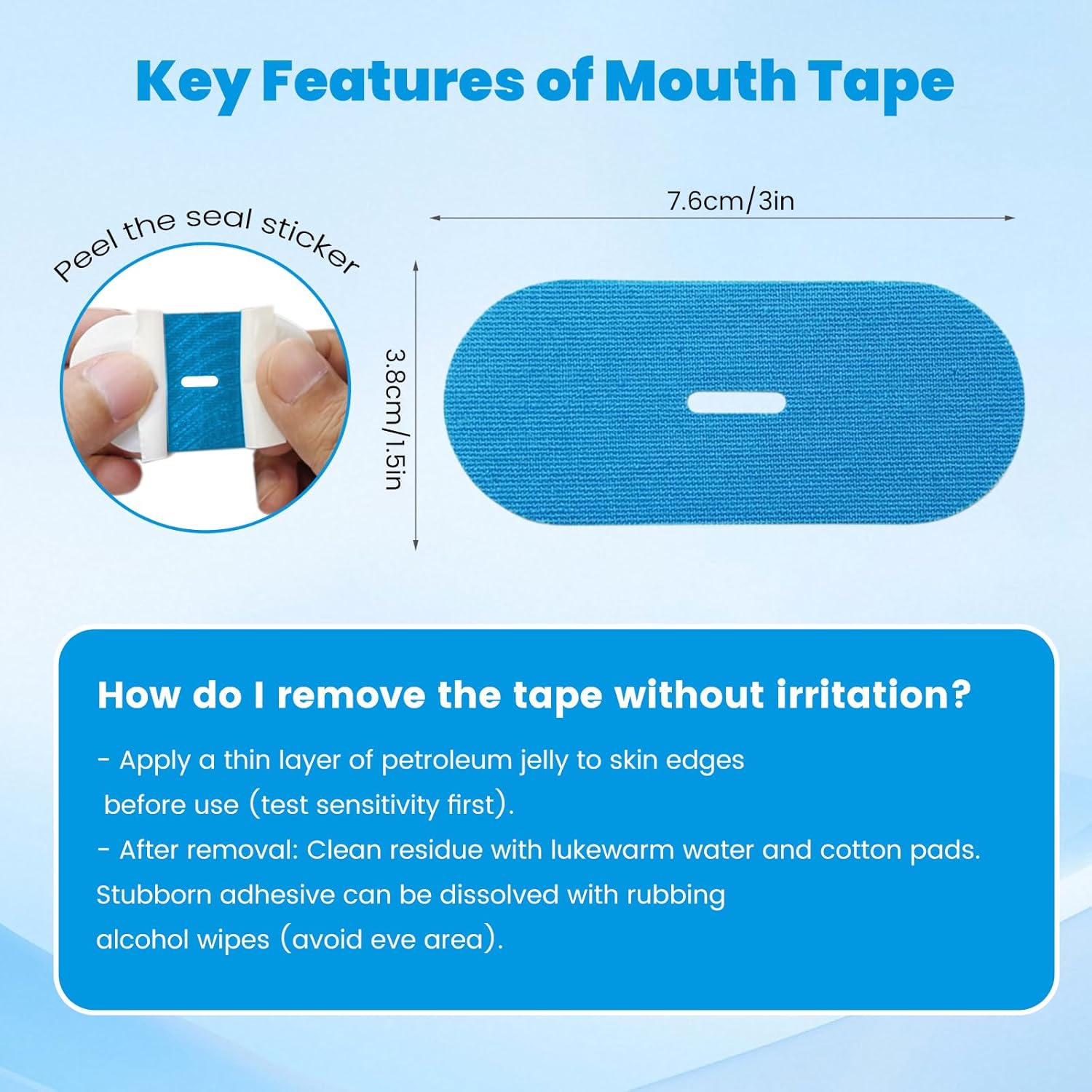 Key Features of Mouth Tape

Peel the seal sticker

7.6cm/3in

3.8cm/1.5in

How do I remove the tape without irritation?

- Apply a thin layer of petroleum jelly to skin edges before use (test sensitivity first).

- After removal: Clean residue with lukewarm water and cotton pads. Stubborn adhesive can be dissolved with rubbing alcohol wipes (avoid eve area).